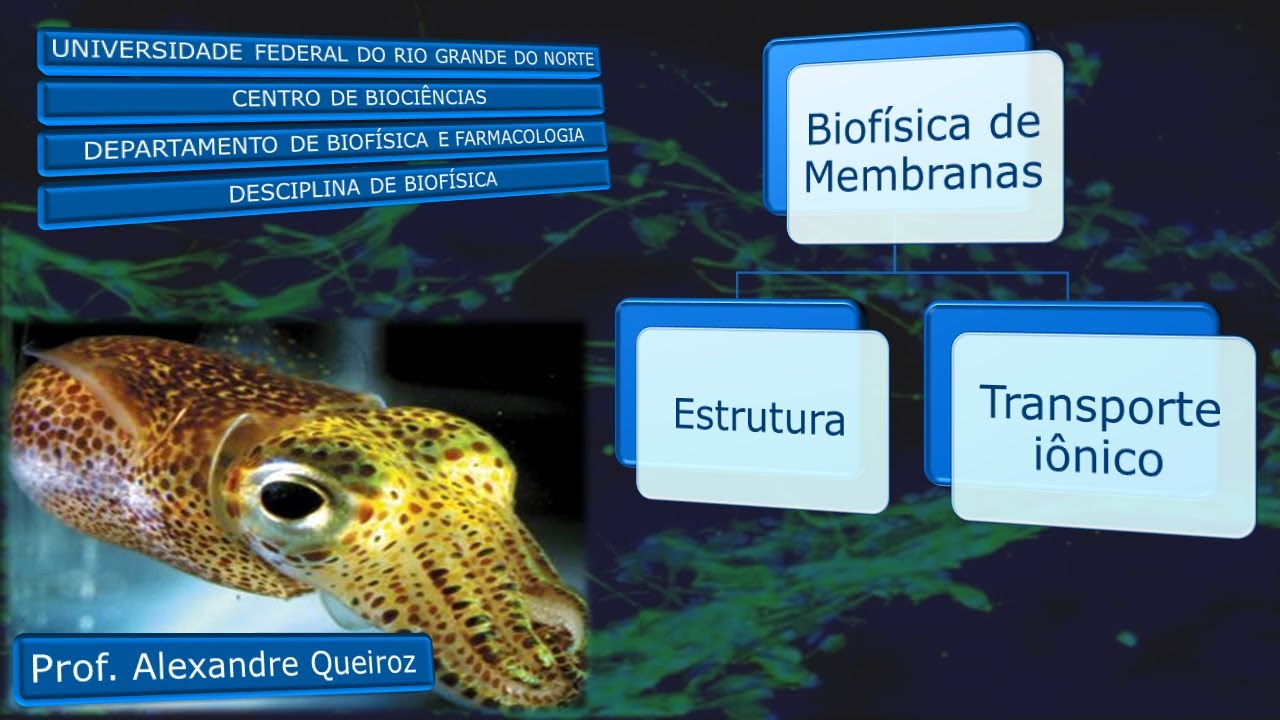 UNIVERSIDADE FEDERAL DO RIO GRANDE DO NORTE

CENTRO DE BIOCIÊNCIAS

DEPARTAMENTO DE BIOFÍSICA E FARMACOLOGIA

DESCIPLINA DE BIOFÍSICA

Biofísica de Membranas

Estrutura

Transporte iônico

Prof. Alexandre Queiroz